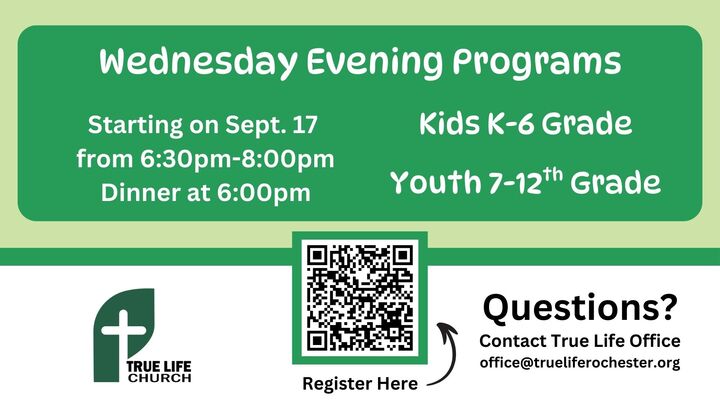 Wednesday Evening Programs

Starting on Sept. 17
from 6:30pm-8:00pm
Dinner at 6:00pm

Kids K-6 Grade

Youth 7-12$^{th}$ Grade

TRUE LIFE CHURCH

Register Here

Questions?
Contact True Life Office
office@trueliferochester.org